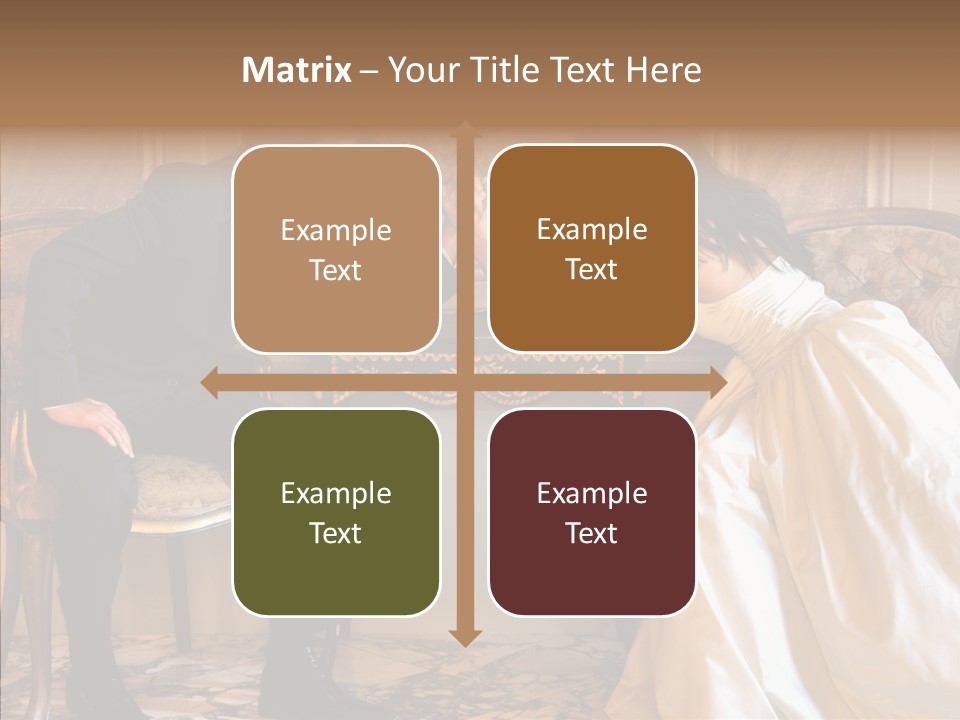 Matrix – Your Title Text Here

Example Text

Example Text

Example Text

Example Text